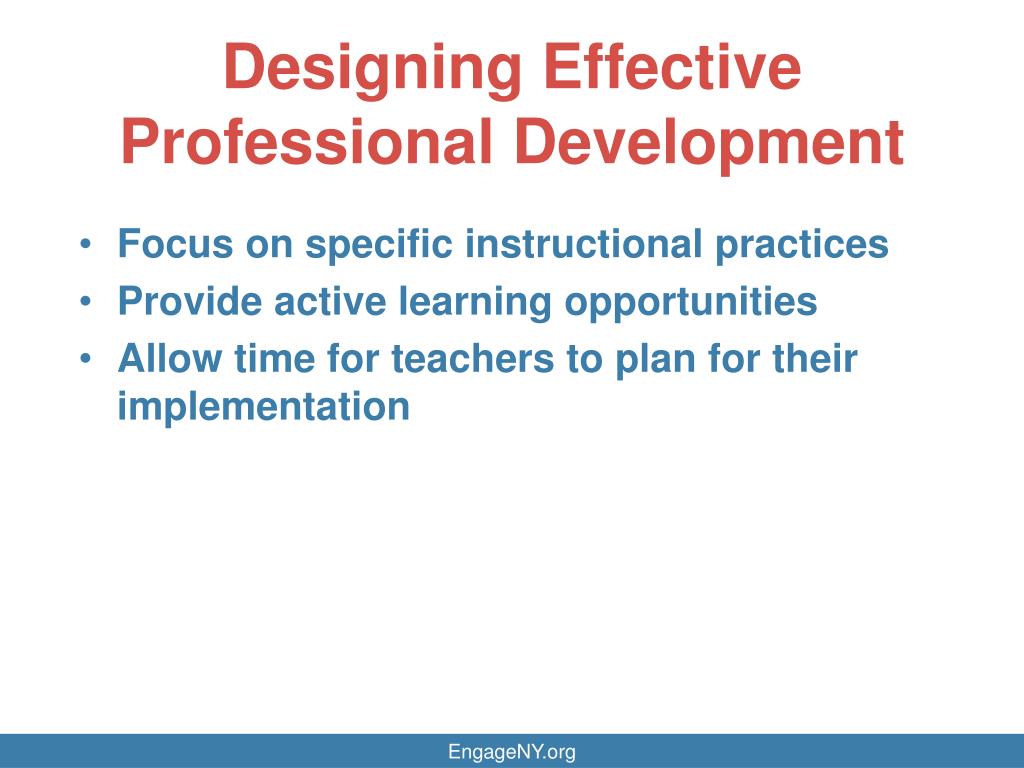 Designing Effective Professional Development

• Focus on specific instructional practices
• Provide active learning opportunities
• Allow time for teachers to plan for their implementation

EngageNY.org